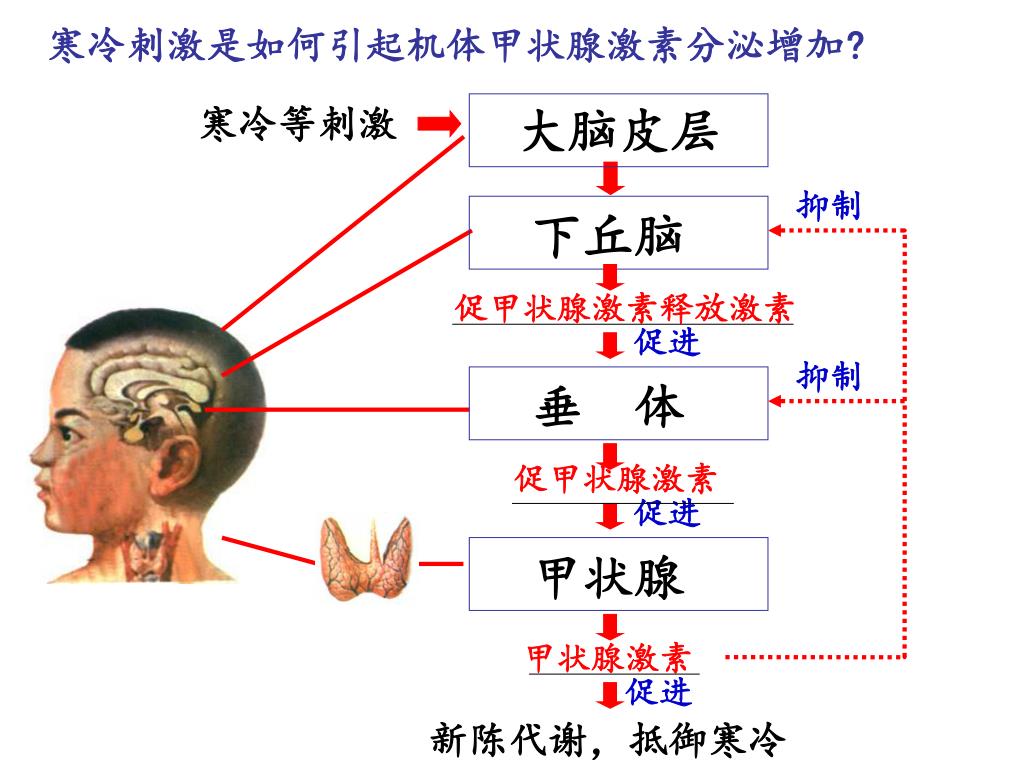 寒冷刺激是如何引起机体甲状腺激素分泌增加?

寒冷等刺激

大脑皮层

抑制

下丘脑

促甲状腺激素释放激素

促进

抑制

垂　体

促甲状腺激素

促进

甲状腺

甲状腺激素

促进

新陈代谢，抵御寒冷